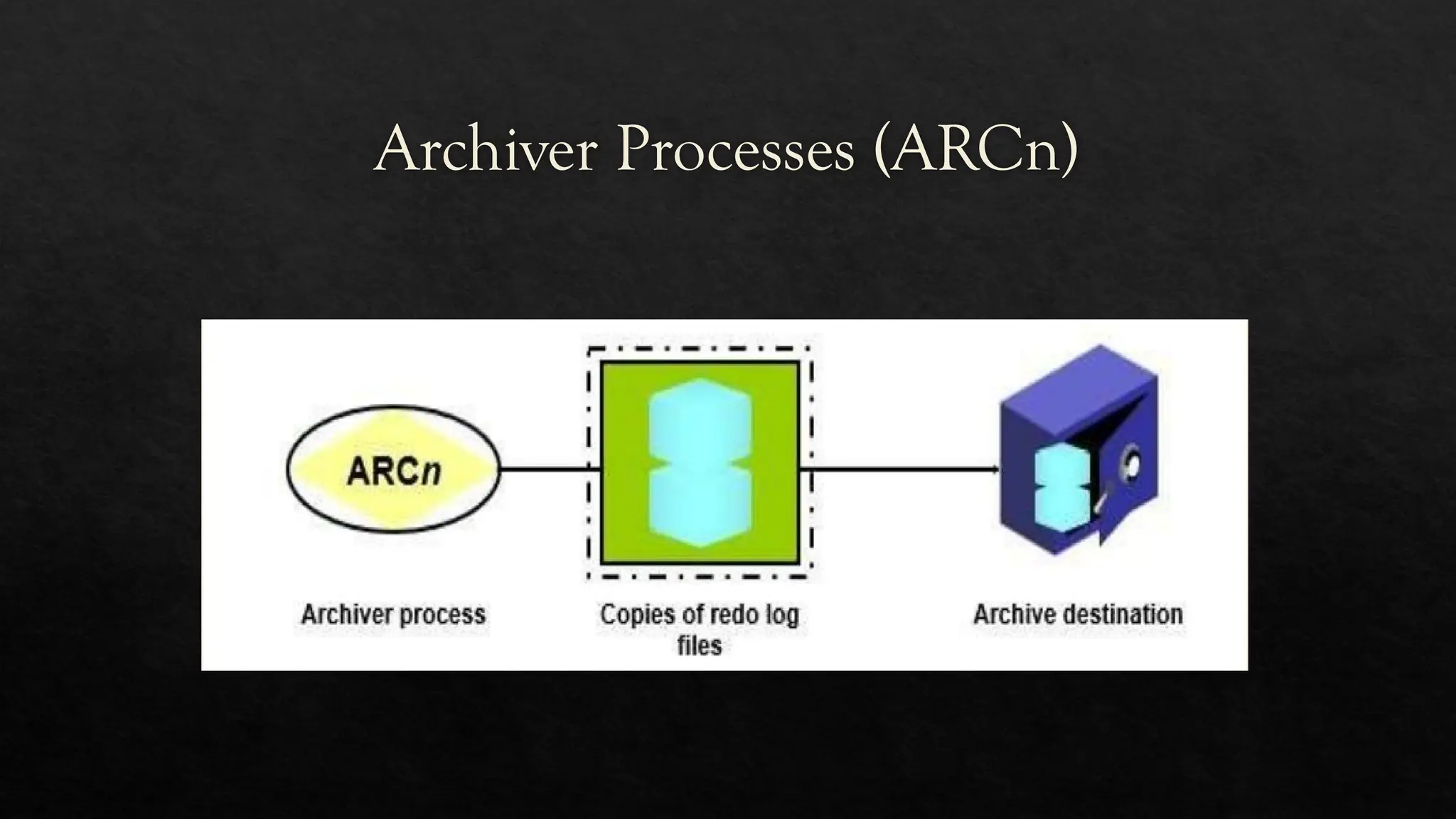 Archiver Processes (ARCn)

ARCn

Archiver process

Copies of redo log files

Archive destination